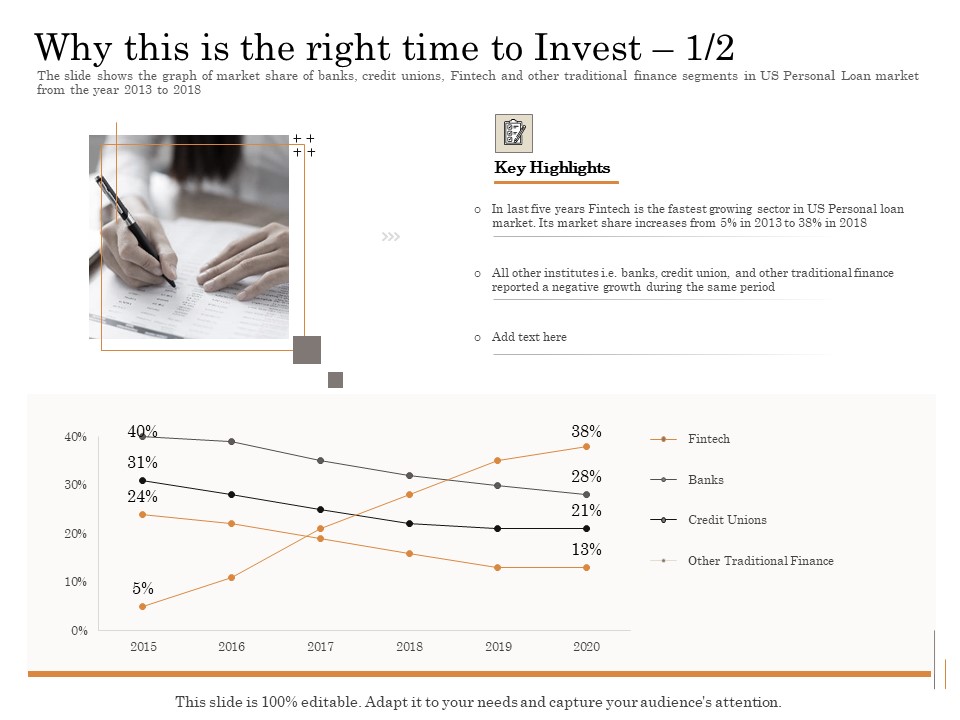 Why this is the right time to Invest – 1/2

The slide shows the graph of market share of banks, credit unions, Fintech and other traditional finance segments in US Personal Loan market from the year 2013 to 2018

Key Highlights

o In last five years Fintech is the fastest growing sector in US Personal loan market. Its market share increases from 5% in 2013 to 38% in 2018

o All other institutes i.e. banks, credit union, and other traditional finance reported a negative growth during the same period

o Add text here

40%
30%
20%
10%
0%

40%
31%
24%
5%
38%
28%
21%
13%

2015
2016
2017
2018
2019
2020

Fintech
Banks
Credit Unions
Other Traditional Finance

This slide is 100% editable. Adapt it to your needs and capture your audience's attention.